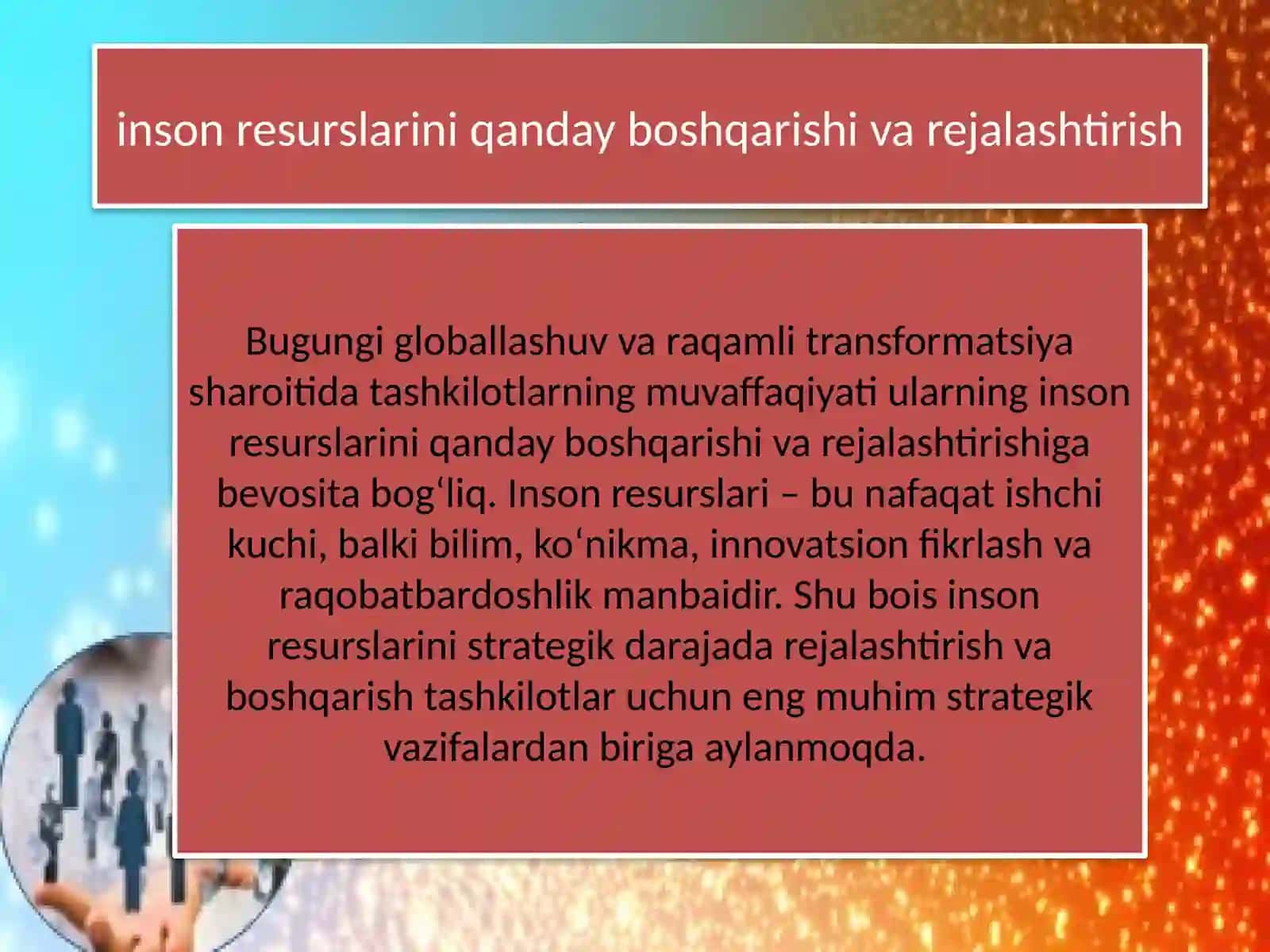 inson resurslarini qanday boshqarishi va rejalashtirish

Bugungi globallashuv va raqamli transformatsiya sharoitida tashkilotlarning muvaffaqiyati ularning inson resurslarini qanday boshqarishi va rejalashtirishiga bevosita bog‘liq. Inson resurslari – bu nafaqat ishchi kuchi, balki bilim, ko‘nikma, innovatsion fikrlash va raqobatbardoshlik manbaidir. Shu bois inson resurslarini strategik darajada rejalashtirish va boshqarish tashkilotlar uchun eng muhim strategik vazifalardan biriga aylanmoqda.